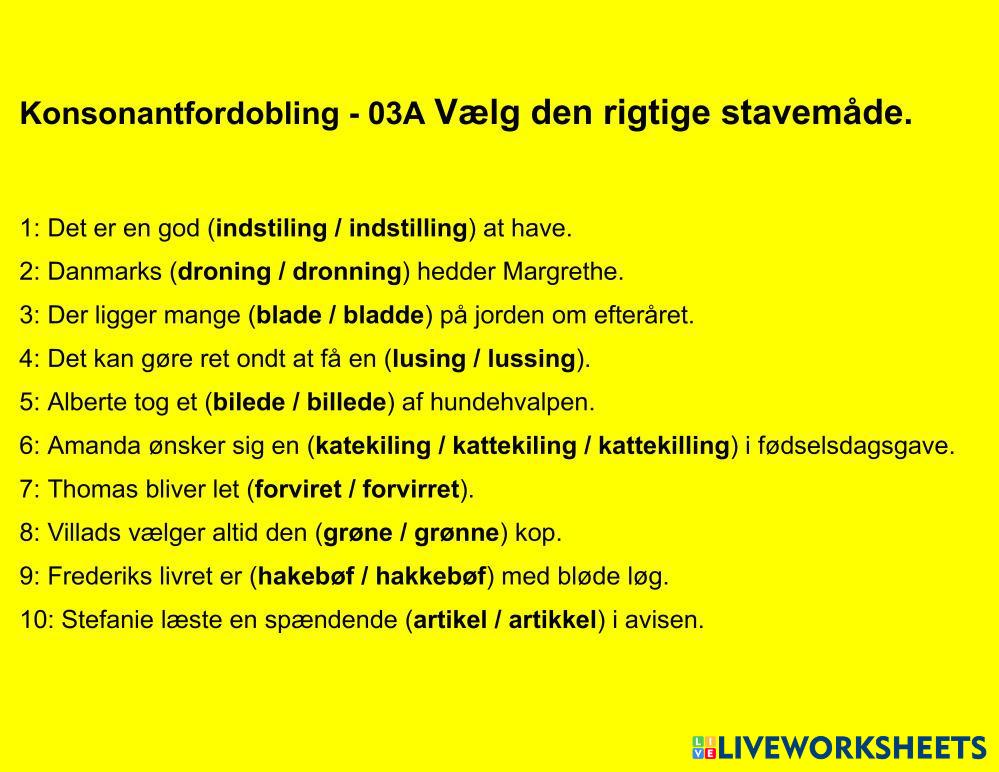 Konsonantfordobling - 03A Vælg den rigtige stavemåde.

1: Det er en god (indstiling / indstilling) at have.

2: Danmarks (droning / dronning) hedder Margrethe.

3: Der ligger mange (blade / bladde) på jorden om efteråret.

4: Det kan gøre ret ondt at få en (lusing / lussing).

5: Alberte tog et (bilede / billede) af hundehvalpen.

6: Amanda ønsker sig en (katekiling / kattekiling / kattekilling) i fødselsdagsgave.

7: Thomas bliver let (forviret / forvirret).

8: Villads vælger altid den (grøne / grønne) kop.

9: Frederiks livret er (hakebøf / hakkebøf) med bløde løg.

10: Stefanie læste en spændende (artikel / artikkel) i avisen.

LIVEWORKSHEETS